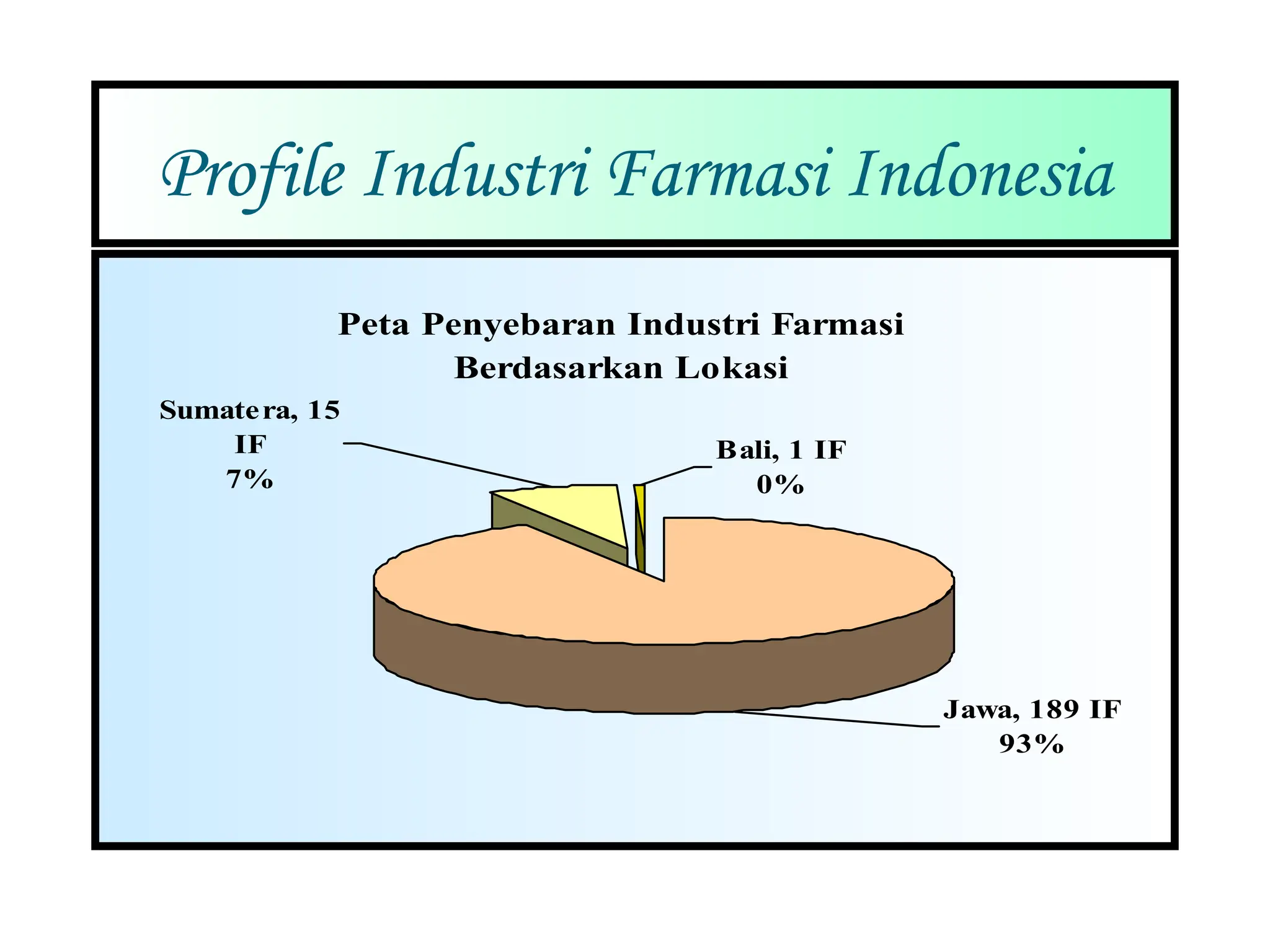 Profile Industri Farmasi Indonesia

Peta Penyebaran Industri Farmasi Berdasarkan Lokasi

Sumatera, 15 IF 7%

Bali, 1 IF 0%

Jawa, 189 IF 93%